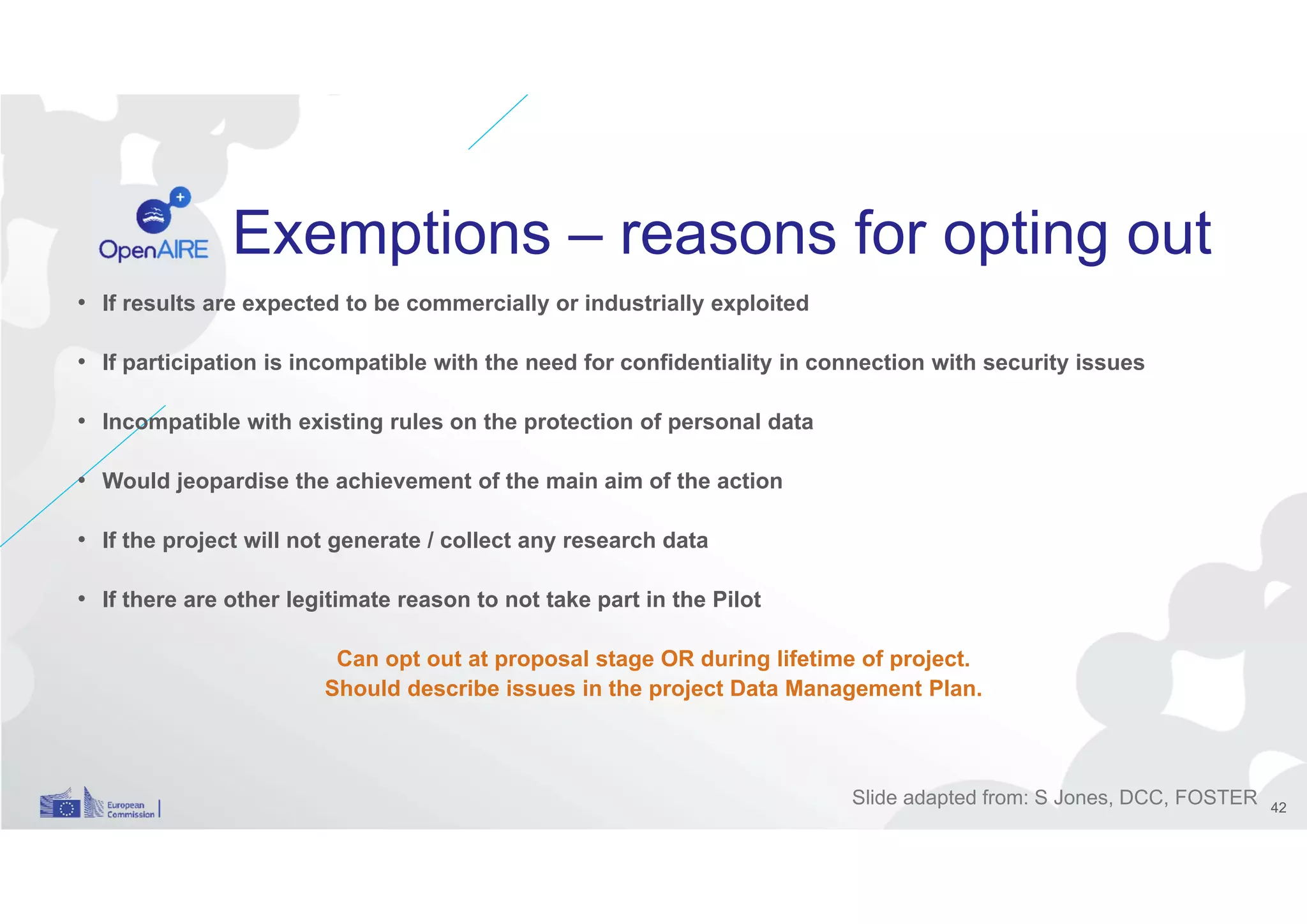 OpenAIRE

Exemptions – reasons for opting out

• If results are expected to be commercially or industrially exploited

• If participation is incompatible with the need for confidentiality in connection with security issues

• Incompatible with existing rules on the protection of personal data

• Would jeopardise the achievement of the main aim of the action

• If the project will not generate / collect any research data

• If there are other legitimate reason to not take part in the Pilot

Can opt out at proposal stage OR during lifetime of project.
Should describe issues in the project Data Management Plan.

European Commission

Slide adapted from: S Jones, DCC, FOSTER

42